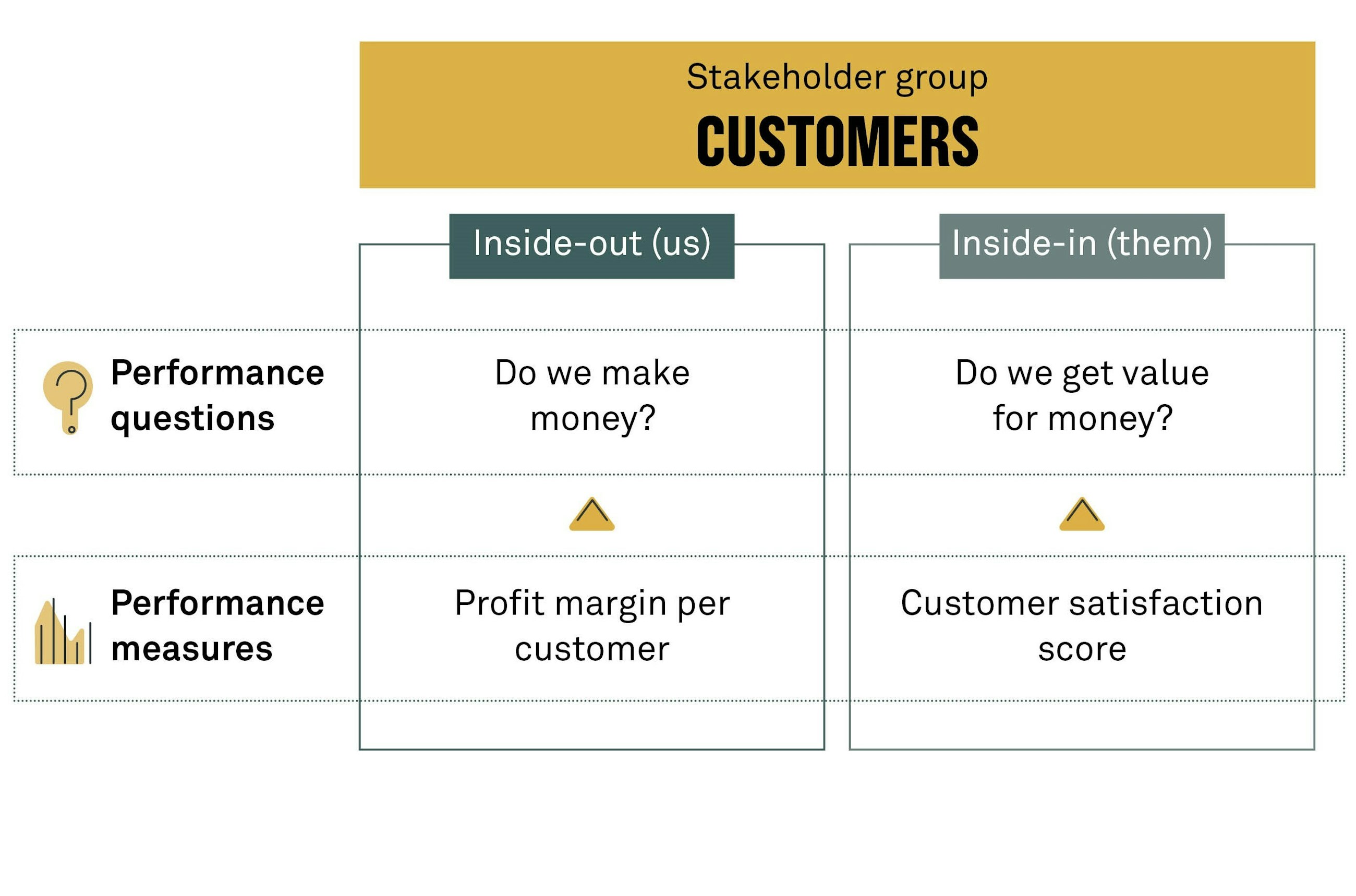 Stakeholder group
CUSTOMERS

| | Inside-out (us) | Inside-in (them) |
|---|---|---|
| Performance questions | Do we make money? | Do we get value for money? |
| Performance measures | Profit margin per customer | Customer satisfaction score |